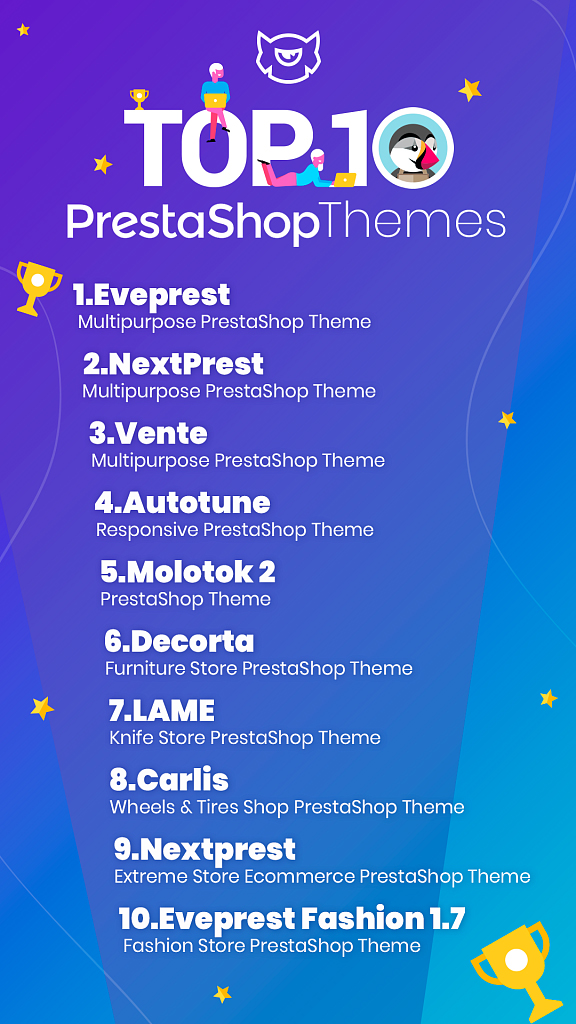 TOP 10
PrestaShopThemes

1.Eveprest
Multipurpose PrestaShop Theme

2.NextPrest
Multipurpose PrestaShop Theme

3.Vente
Multipurpose PrestaShop Theme

4.Autotune
Responsive PrestaShop Theme

5.Molotok 2
PrestaShop Theme

6.Decorta
Furniture Store PrestaShop Theme

7.LAME
Knife Store PrestaShop Theme

8.Carlis
Wheels & Tires Shop PrestaShop Theme

9.Nextprest
Extreme Store Ecommerce PrestaShop Theme

10.Eveprest Fashion 1.7
Fashion Store PrestaShop Theme